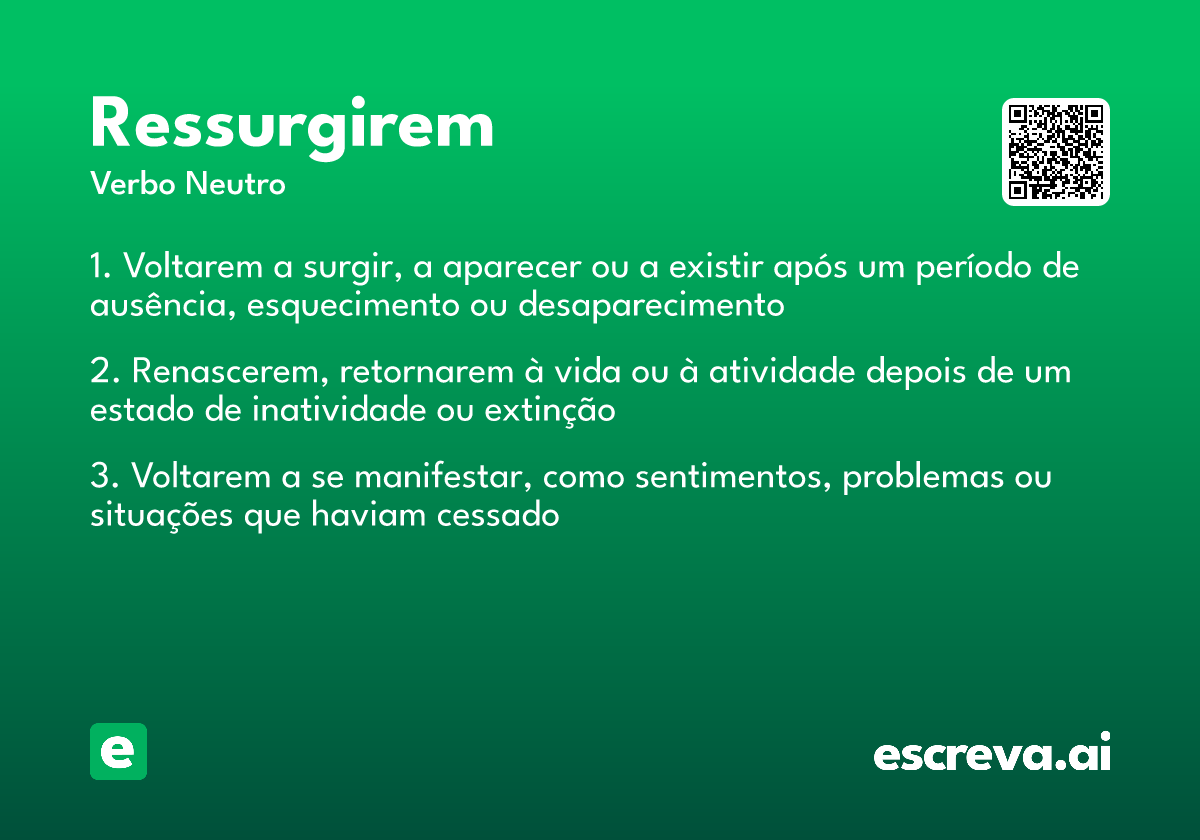 Ressurgirem
Verbo Neutro

1. Voltarem a surgir, a aparecer ou a existir após um período de ausência, esquecimento ou desaparecimento

2. Renascerem, retornarem à vida ou à atividade depois de um estado de inatividade ou extinção

3. Voltarem a se manifestar, como sentimentos, problemas ou situações que haviam cessado

e

escreva.ai